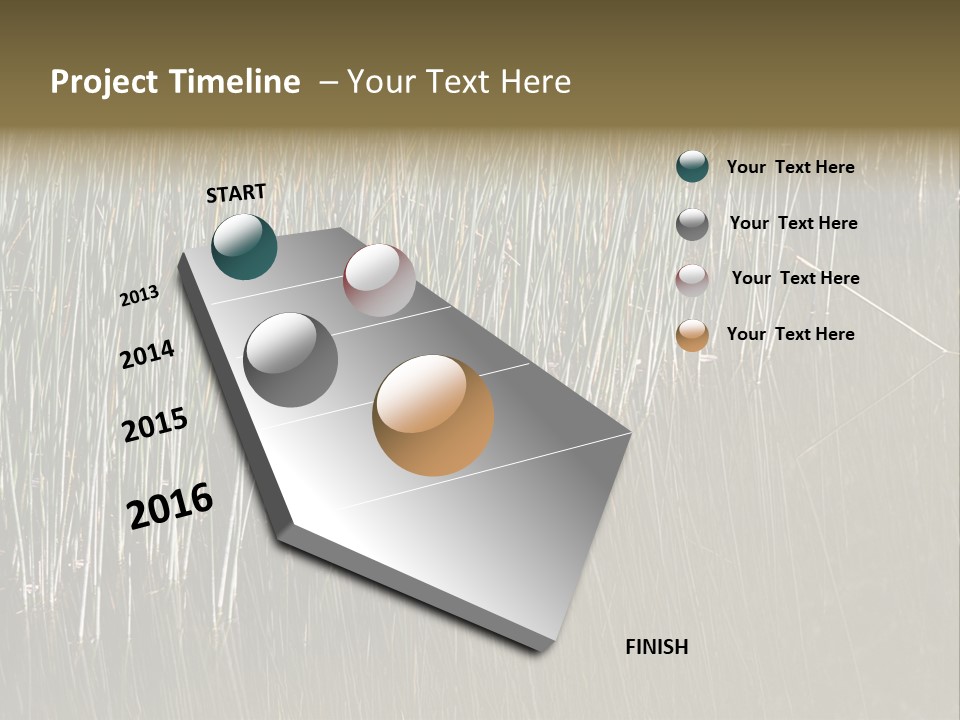 Project Timeline – Your Text Here

START

2013

2014

2015

2016

FINISH

Your Text Here

Your Text Here

Your Text Here

Your Text Here